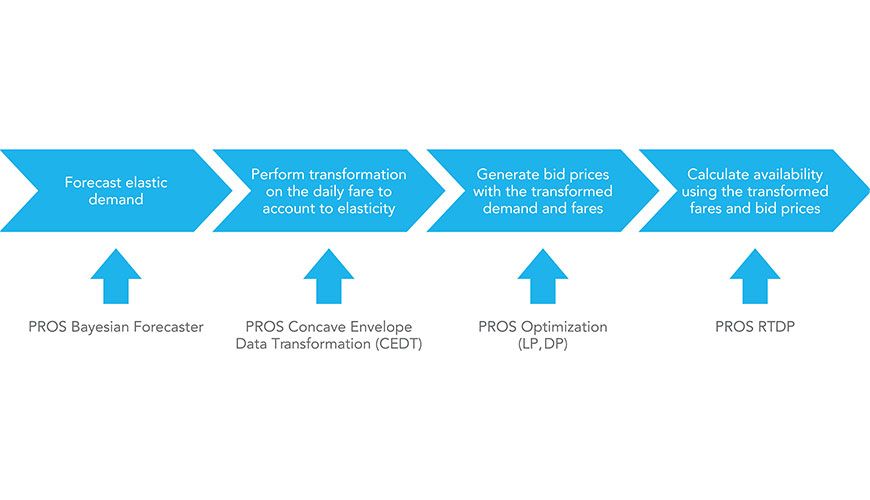 Forecast elastic demand

Perform transformation on the daily fare to account to elasticity

Generate bid prices with the transformed demand and fares

Calculate availability using the transformed fares and bid prices

PROS Bayesian Forecaster

PROS Concave Envelope Data Transformation (CEDT)

PROS Optimization (LP, DP)

PROS RTDP